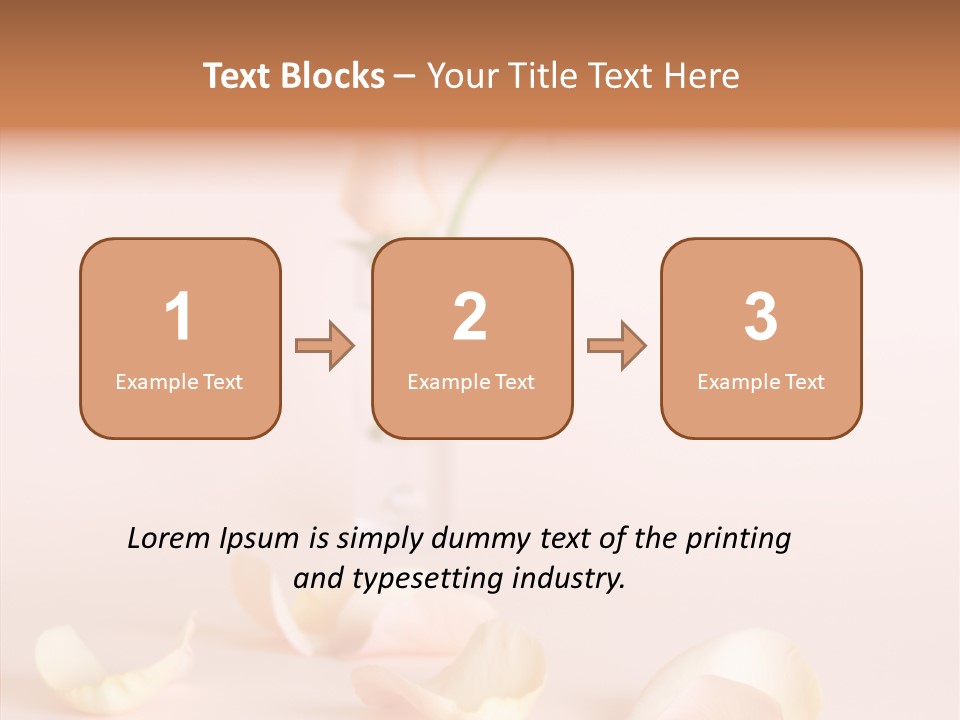 Text Blocks – Your Title Text Here

1
Example Text

2
Example Text

3
Example Text

Lorem Ipsum is simply dummy text of the printing and typesetting industry.